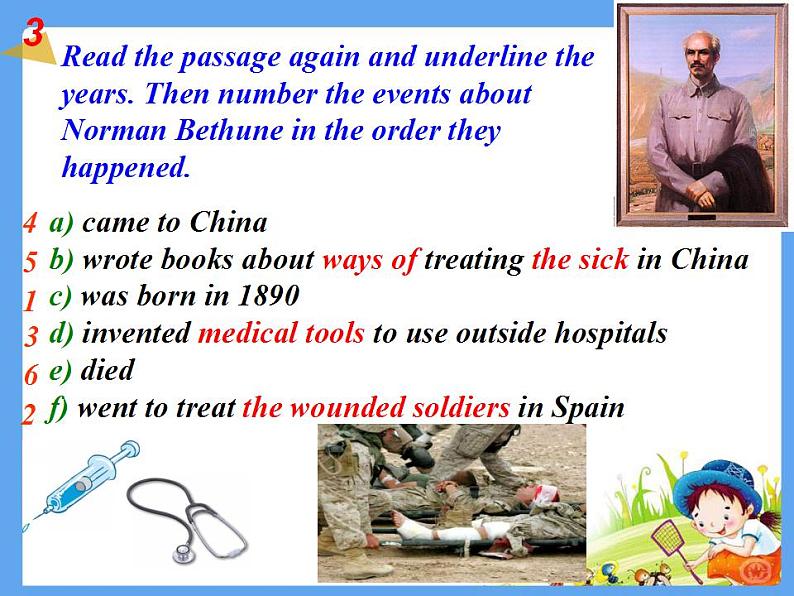 3

Read the passage again and underline the years. Then number the events about Norman Bethune in the order they happened.

4 a) came to China
5 b) wrote books about ways of treating the sick in China
1 c) was born in 1890
3 d) invented medical tools to use outside hospitals
6 e) died
2 f) went to treat the wounded soldiers in Spain